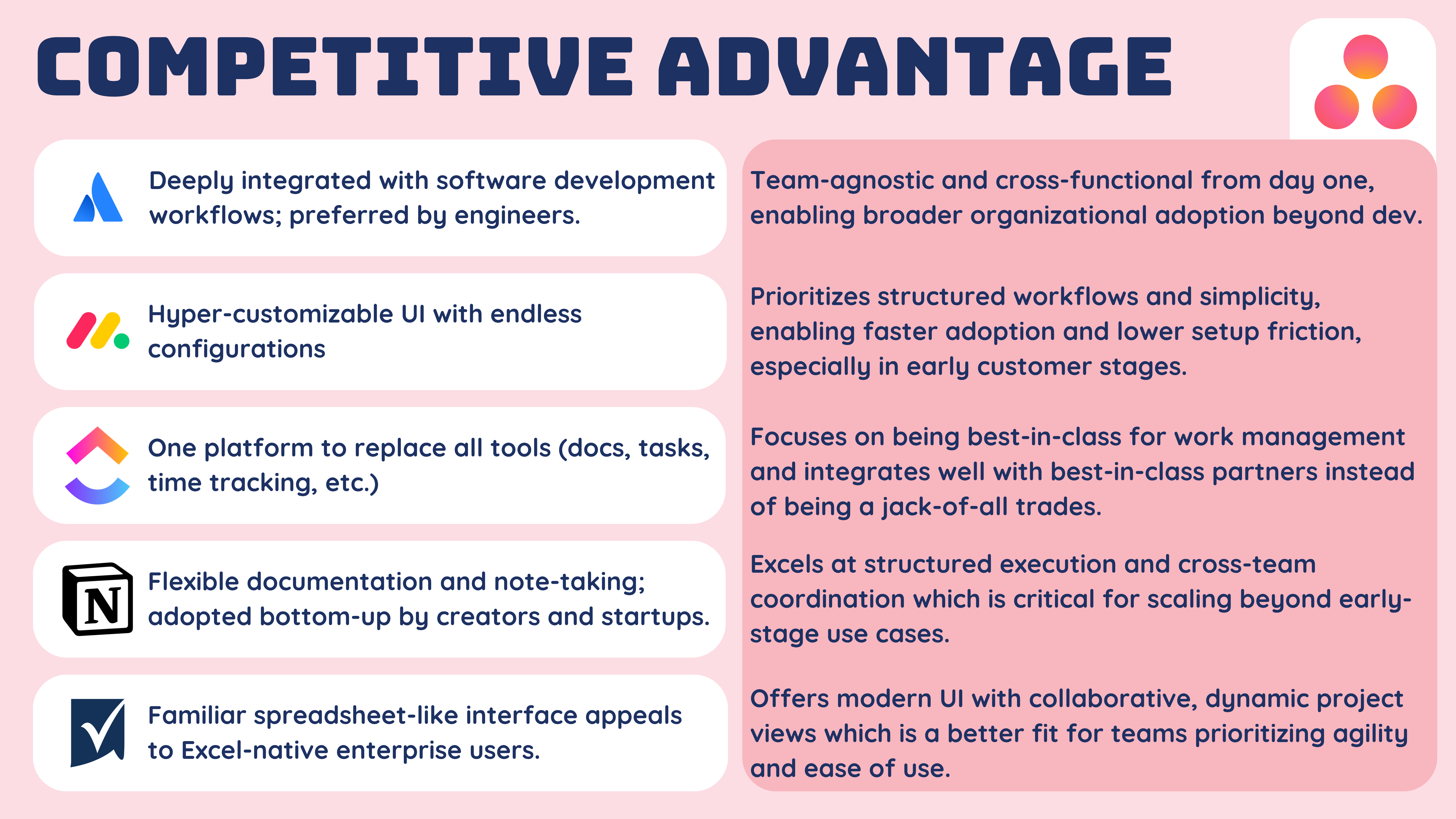 COMPETITIVE ADVANTAGE

Deeply integrated with software development workflows; preferred by engineers.

Hyper-customizable UI with endless configurations

One platform to replace all tools (docs, tasks, time tracking, etc.)

N

Flexible documentation and note-taking; adopted bottom-up by creators and startups.

Familiar spreadsheet-like interface appeals to Excel-native enterprise users.

Team-agnostic and cross-functional from day one, enabling broader organizational adoption beyond dev.

Prioritizes structured workflows and simplicity, enabling faster adoption and lower setup friction, especially in early customer stages.

Focuses on being best-in-class for work management and integrates well with best-in-class partners instead of being a jack-of-all trades.

Excels at structured execution and cross-team coordination which is critical for scaling beyond early-stage use cases.

Offers modern UI with collaborative, dynamic project views which is a better fit for teams prioritizing agility and ease of use.